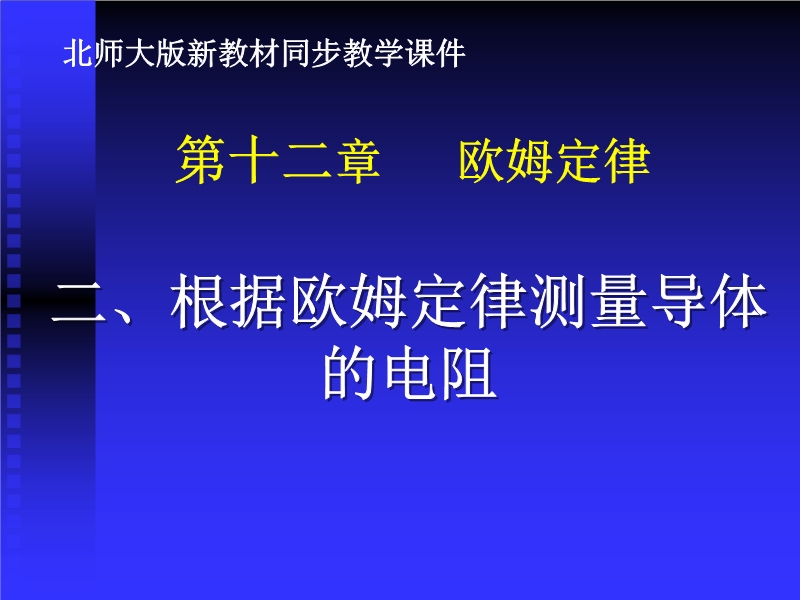 北师大版新教材同步教学课件

第十二章　　欧姆定律

二、根据欧姆定律测量导体的电阻